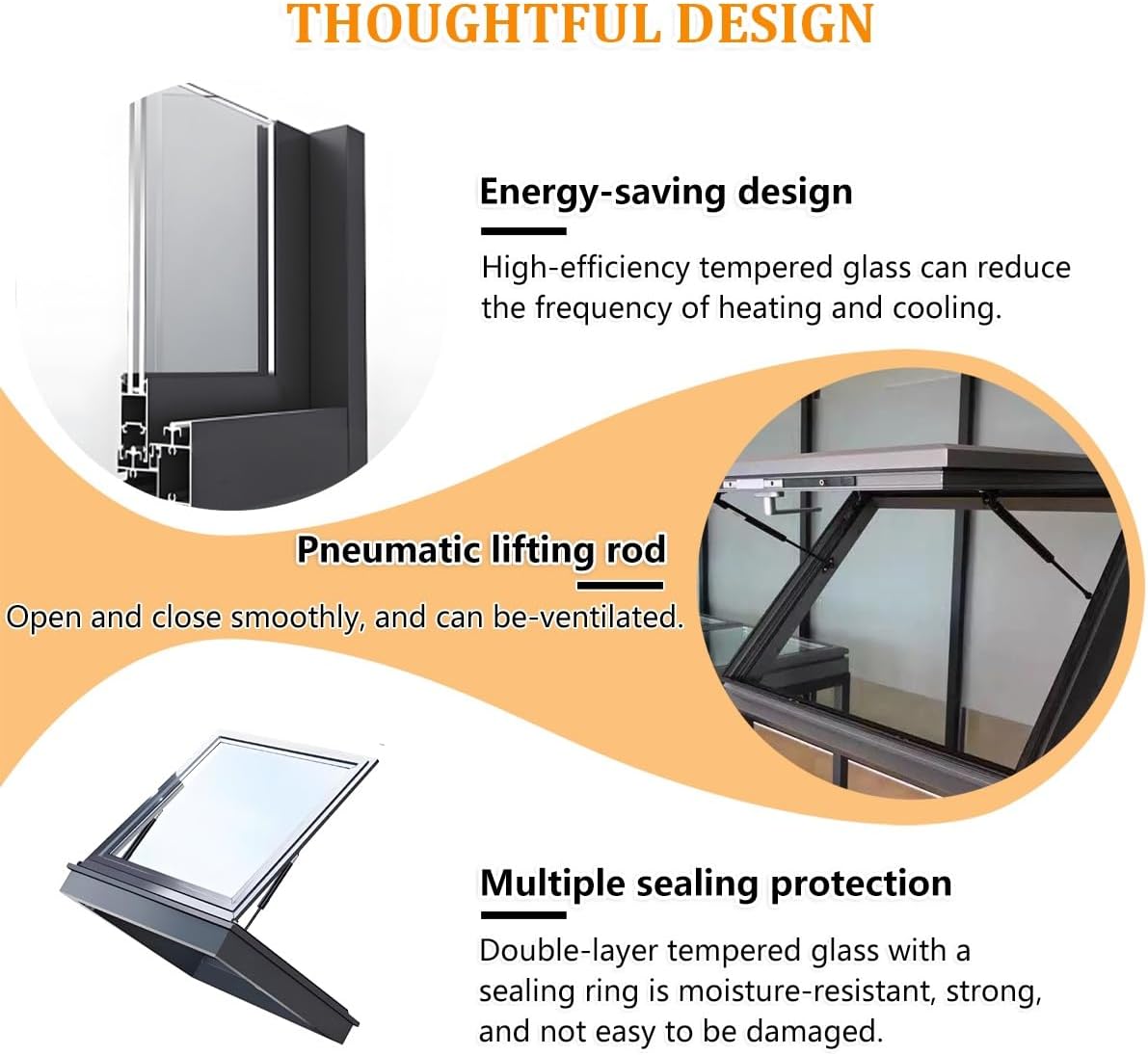 THOUGHTFUL DESIGN

Energy-saving design

High-efficiency tempered glass can reduce the frequency of heating and cooling.

Pneumatic lifting rod

Open and close smoothly, and can be-ventilated.

Multiple sealing protection

Double-layer tempered glass with a sealing ring is moisture-resistant, strong, and not easy to be damaged.